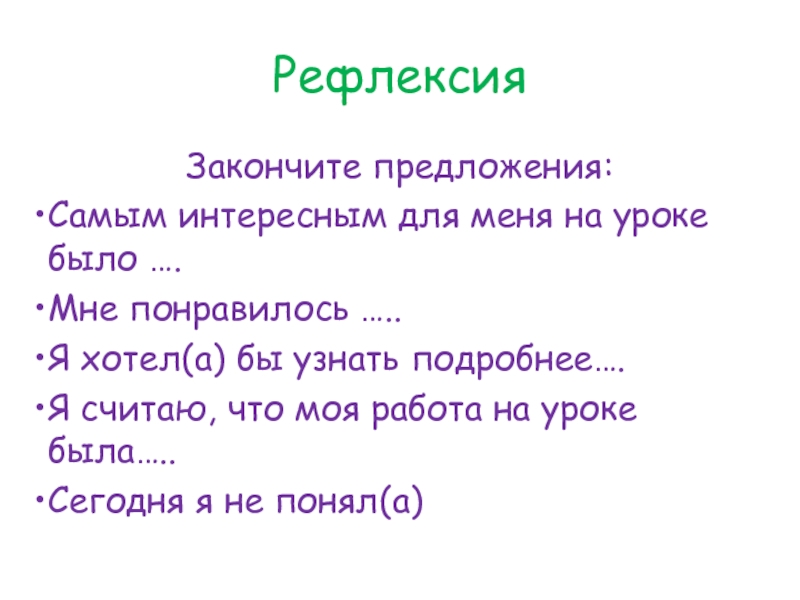 Рефлексия

Закончите предложения:

• Самым интересным для меня на уроке было ….

• Мне понравилось …..

• Я хотел(а) бы узнать подробнее….

• Я считаю, что моя работа на уроке была…..

• Сегодня я не понял(а)